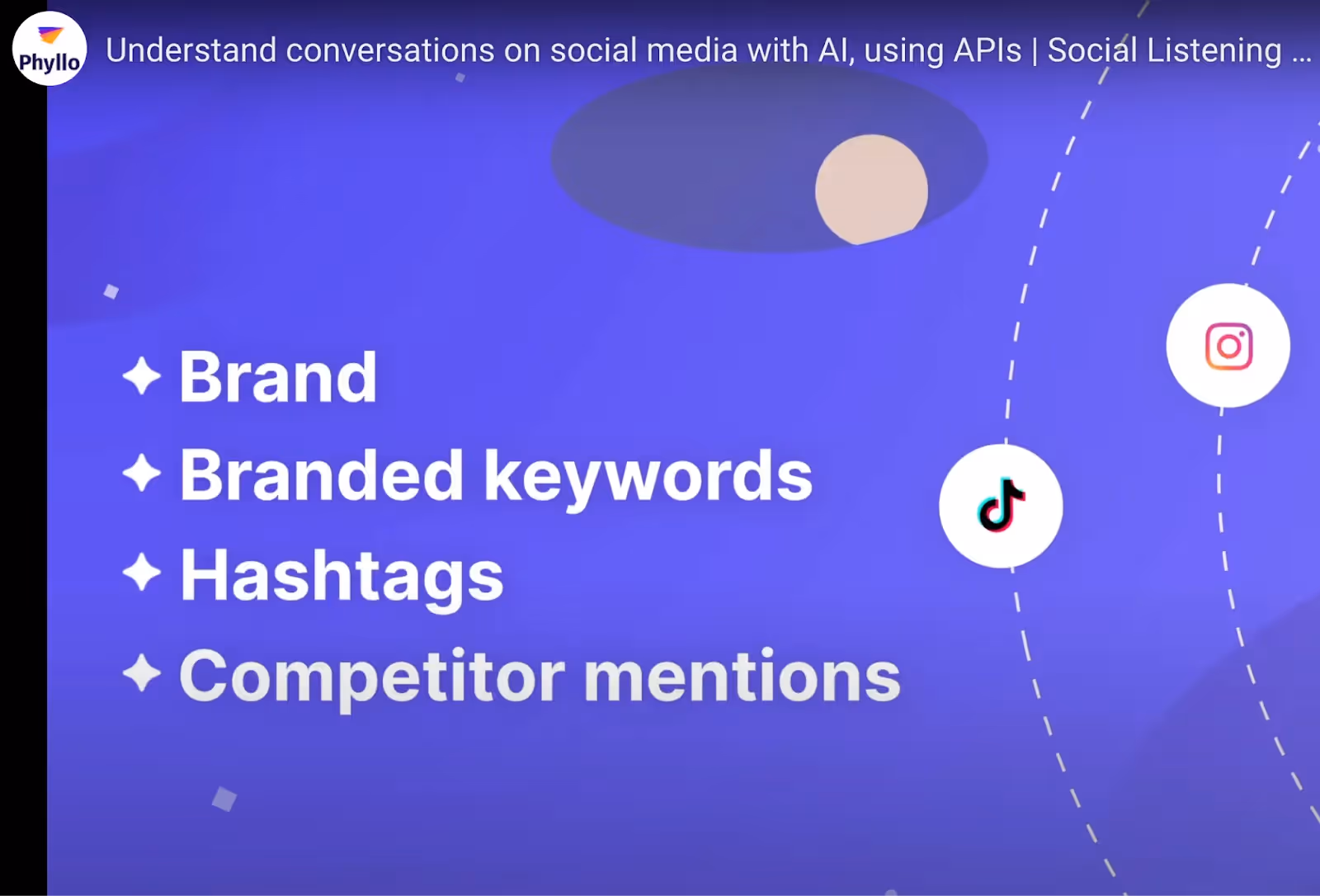 Phyllo

Understand conversations on social media with AI, using APIs | Social Listening ...

✦ Brand
✦ Branded keywords
✦ Hashtags
✦ Competitor mentions